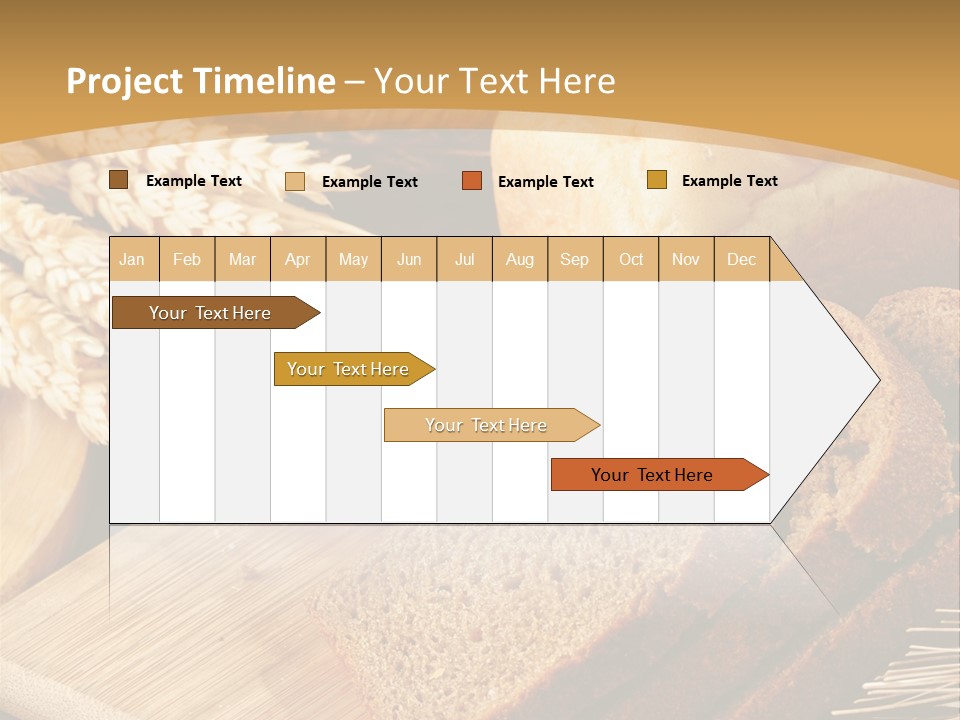 Project Timeline – Your Text Here

Example Text
Example Text
Example Text
Example Text

| Jan | Feb | Mar | Apr | May | Jun | Jul | Aug | Sep | Oct | Nov | Dec |
|---|---|---|---|---|---|---|---|---|---|---|---|

Your Text Here
Your Text Here
Your Text Here
Your Text Here